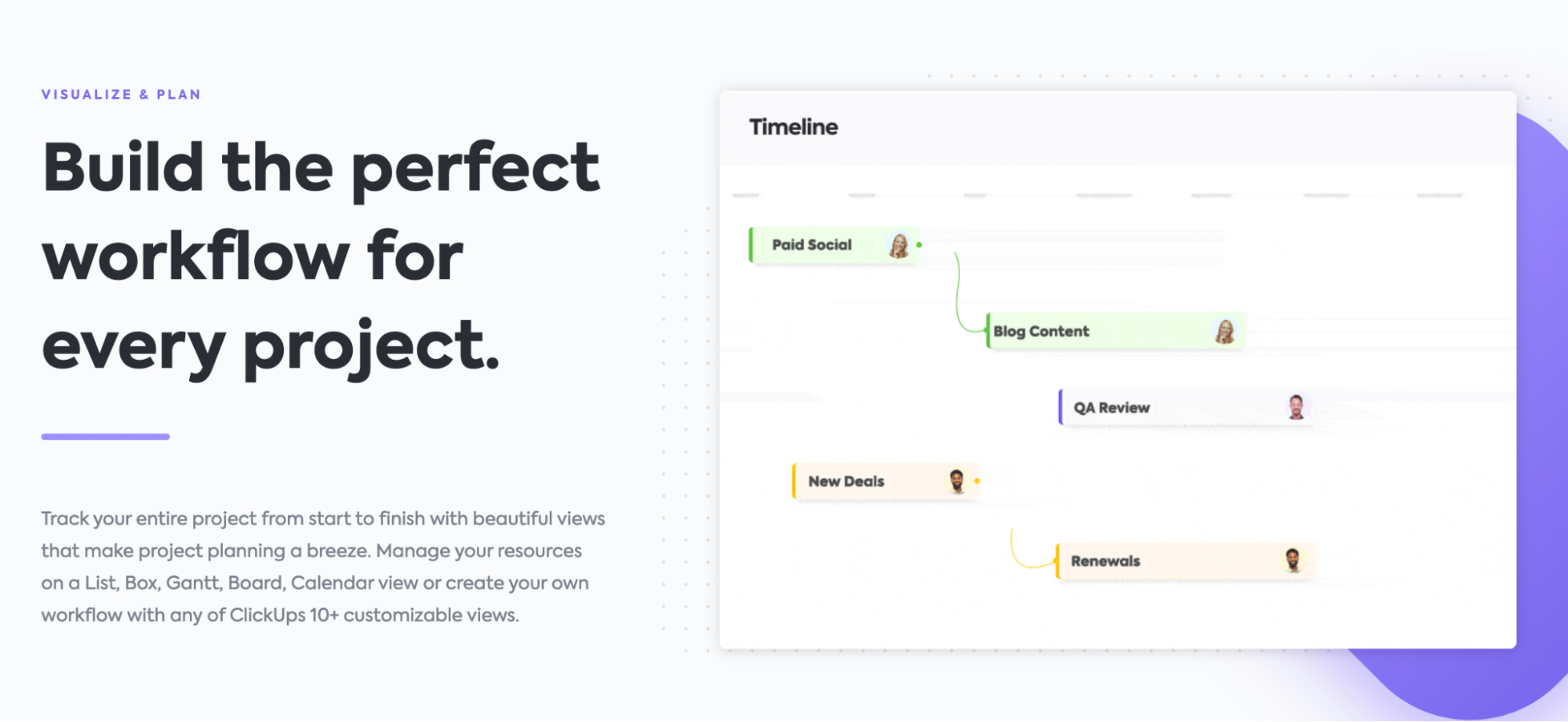 VISUALIZE & PLAN

Build the perfect workflow for every project.

Track your entire project from start to finish with beautiful views that make project planning a breeze. Manage your resources on a List, Box, Gantt, Board, Calendar view or create your own workflow with any of ClickUps 10+ customizable views.

Timeline

Paid Social

Blog Content

QA Review

New Deals

Renewals